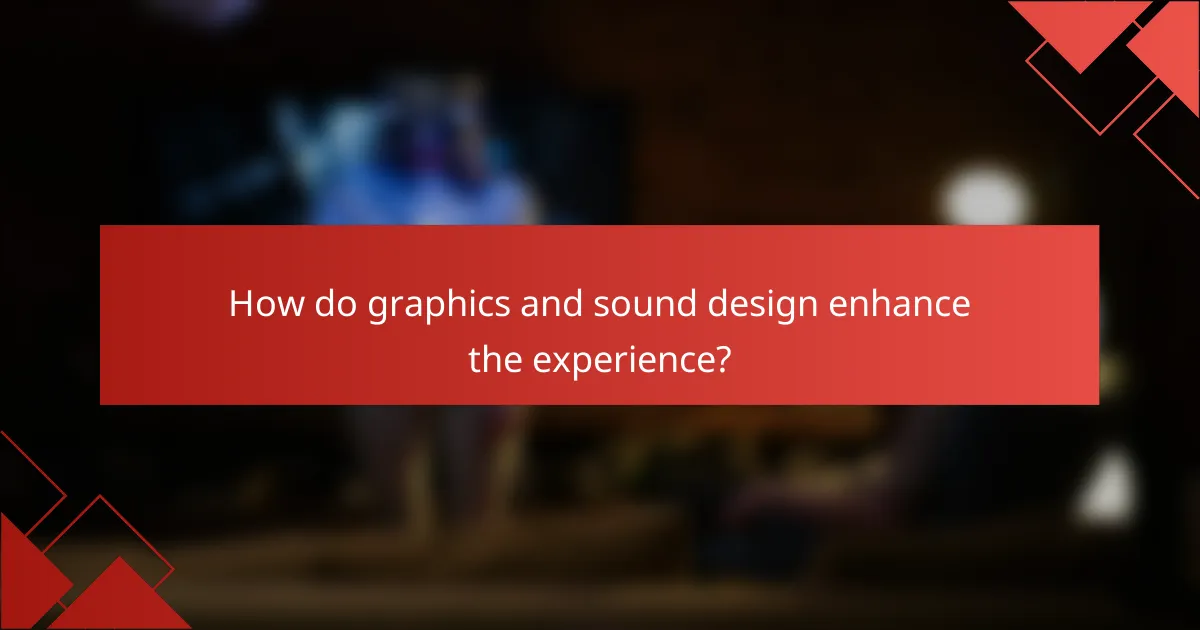 How do graphics and sound design enhance the experience?